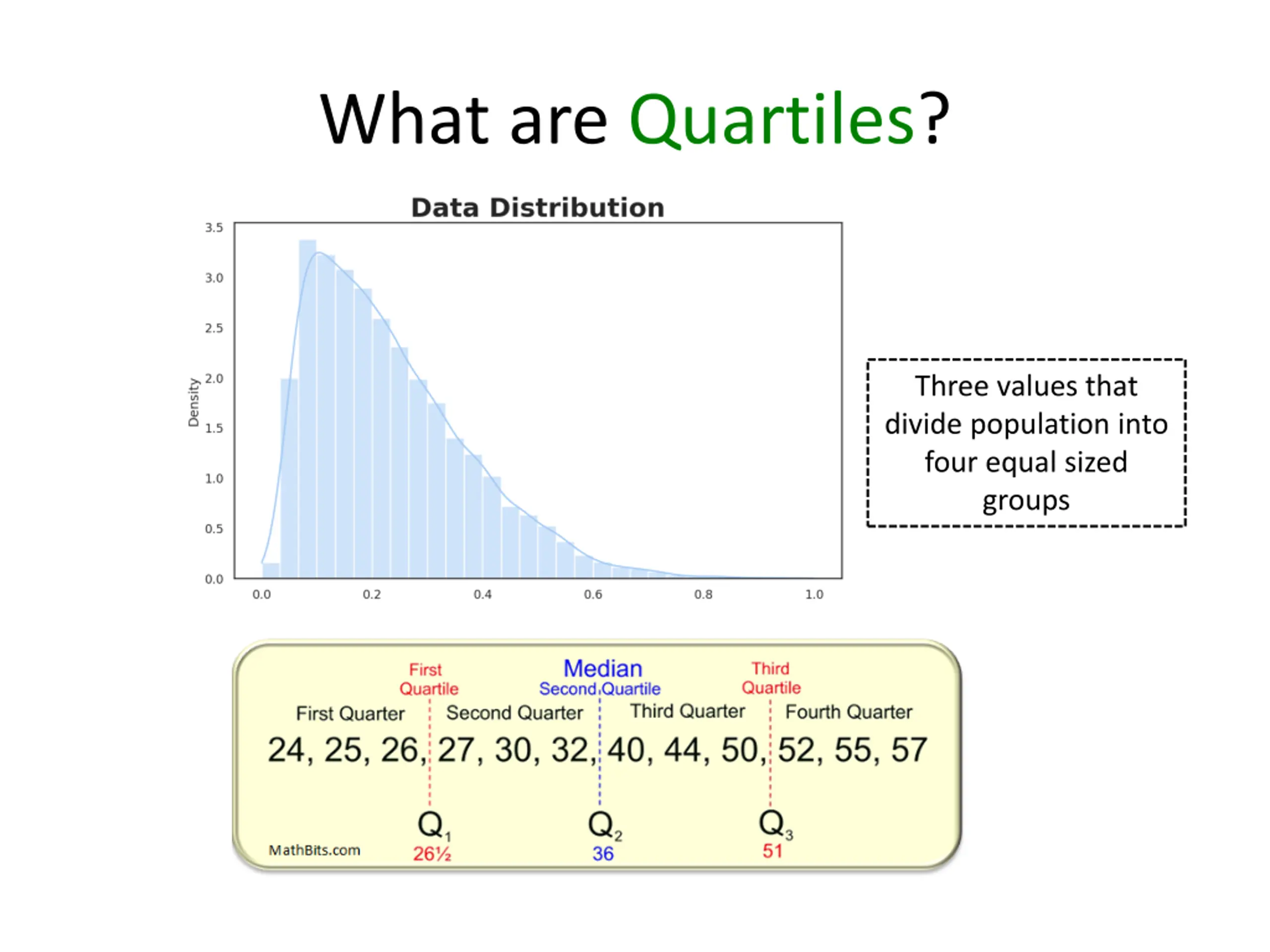 What are Quartiles?

Data Distribution

Density

3.5
3.0
2.5
2.0
1.5
1.0
0.5
0.0

0.0 0.2 0.4 0.6 0.8 1.0

Three values that divide population into four equal sized groups

First Quartile
Median
Second Quartile
Third Quartile

First Quarter
Second Quarter
Third Quarter
Fourth Quarter

24, 25, 26, 27, 30, 32, 40, 44, 50, 52, 55, 57

$Q_1$
26½
$Q_2$
36
$Q_3$
51

MathBits.com